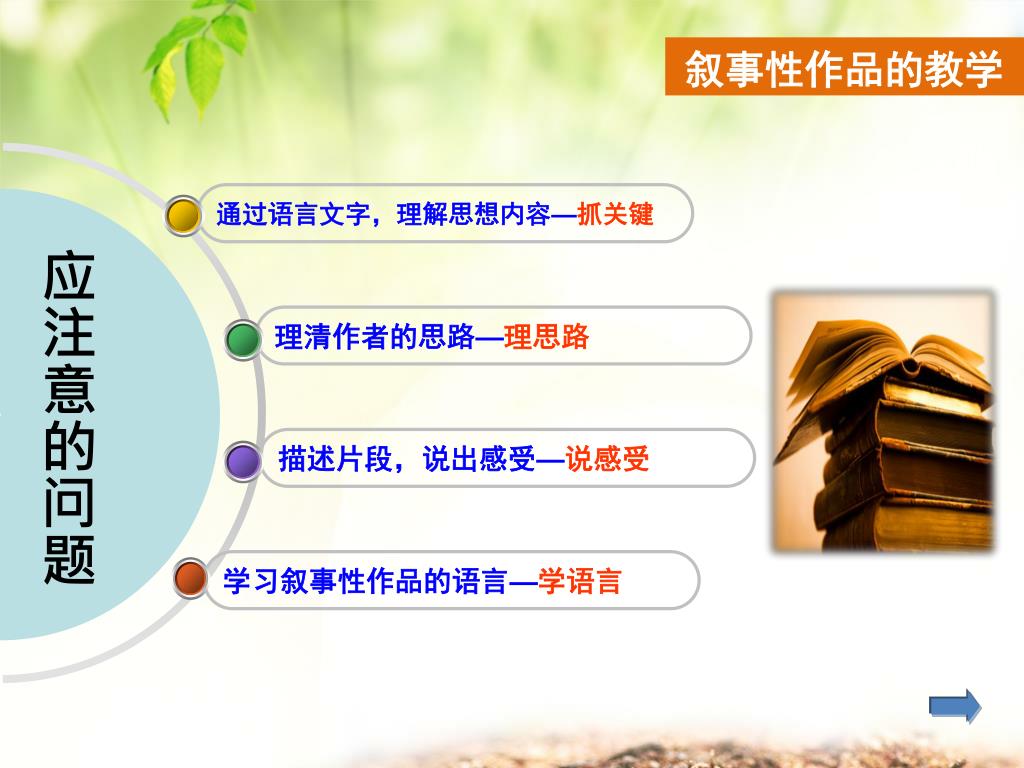 叙事性作品的教学

应注意的问题

通过语言文字，理解思想内容—抓关键

理清作者的思路—理思路

描述片段，说出感受—说感受

学习叙事性作品的语言—学语言